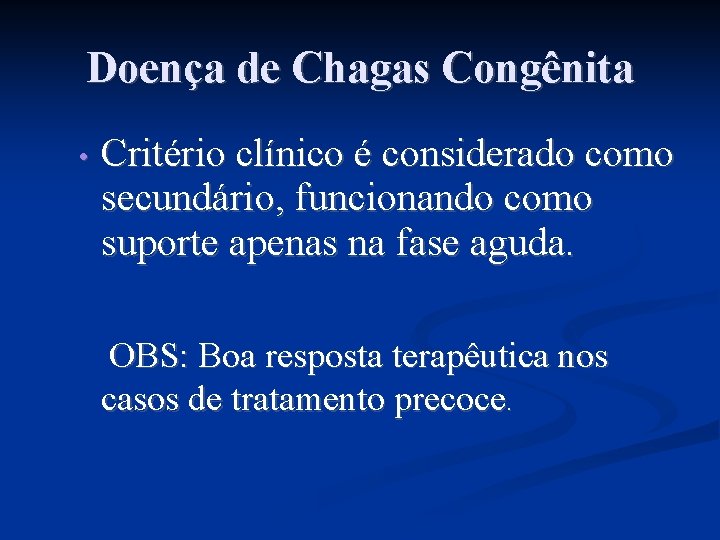 Doença de Chagas Congênita

• Critério clínico é considerado como secundário, funcionando como suporte apenas na fase aguda.

OBS: Boa resposta terapêutica nos casos de tratamento precoce.